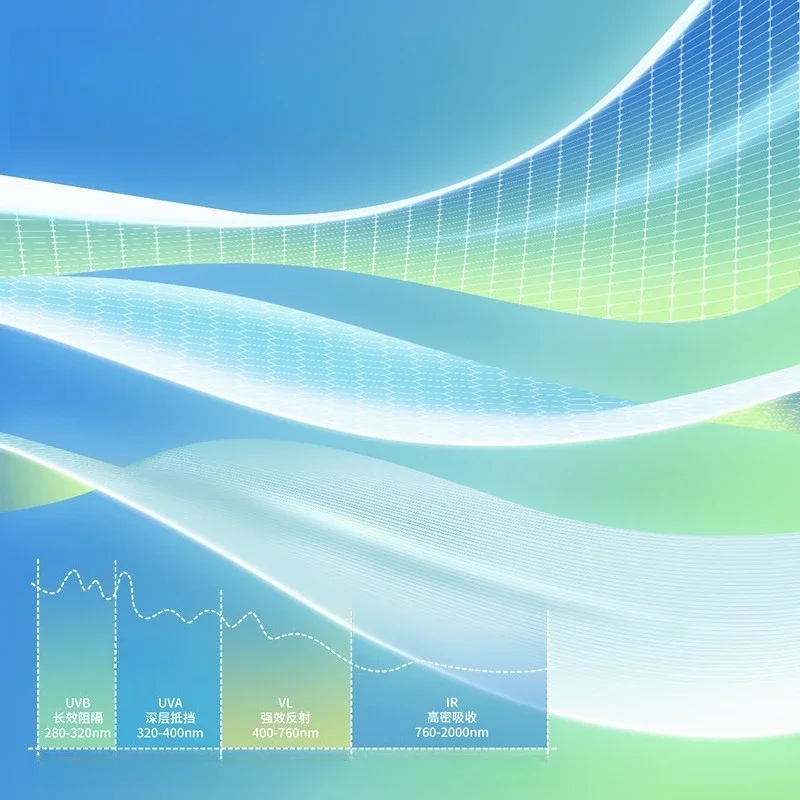 UVB
长效阻隔
280-320nm

UVA
深层抵挡
320-400nm

VL
强效反射
400-760nm

IR
高密吸收
760-2000nm